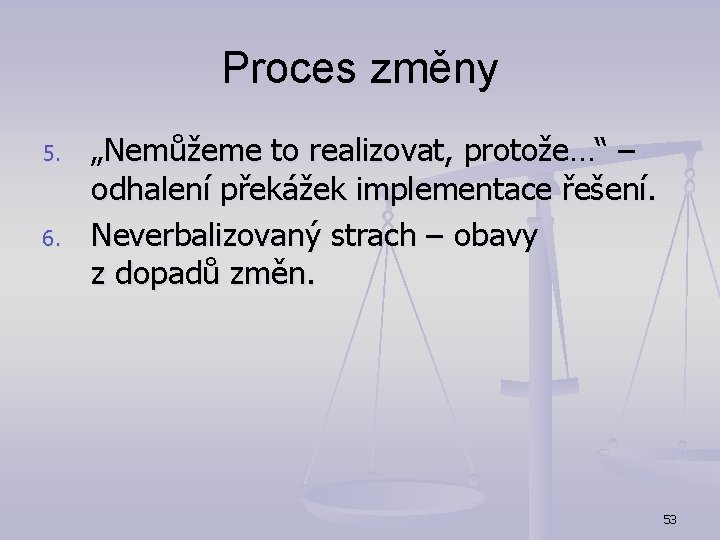 Proces změny

5. „Nemůžeme to realizovat, protože…“ – odhalení překážek implementace řešení.
6. Neverbalizovaný strach – obavy z dopadů změn.

53